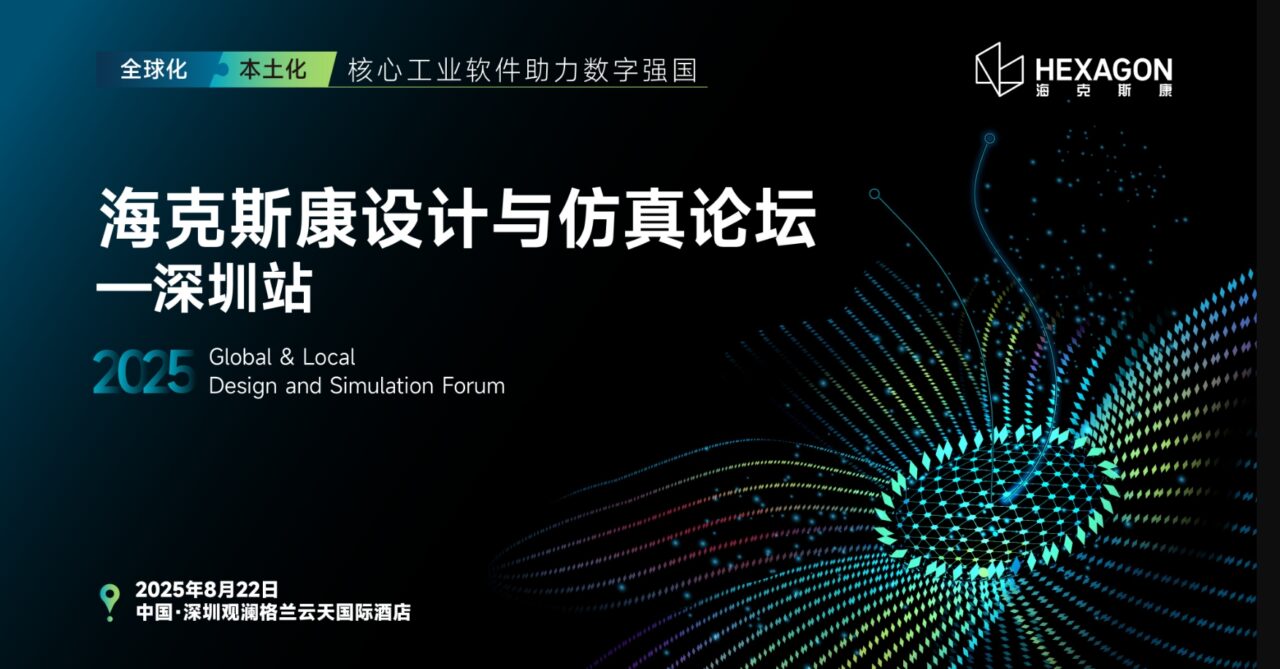 全球化 本土化 核心工业软件助力数字强国

HEXAGON
海克斯康

海克斯康设计与仿真论坛
—深圳站

2025 Global & Local
Design and Simulation Forum

2025年8月22日
中国·深圳观澜格兰云天国际酒店